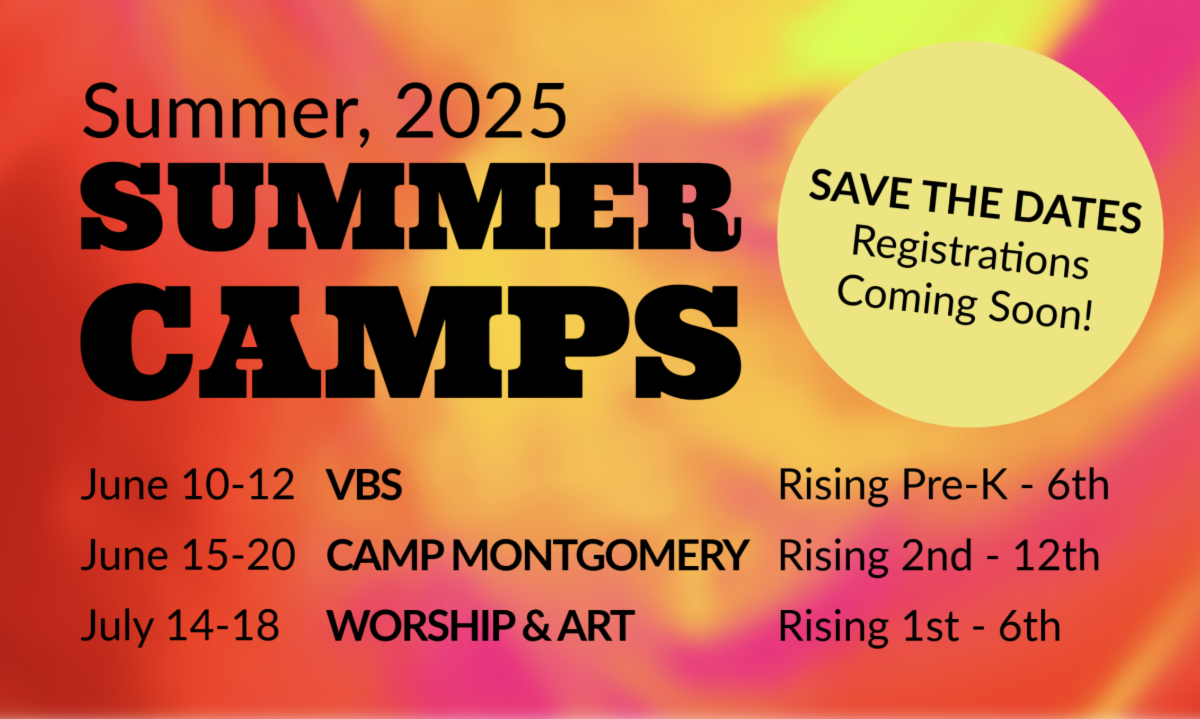 Summer, 2025
SUMMER CAMPS

SAVE THE DATES
Registrations Coming Soon!

| June 10-12 | VBS | Rising Pre-K - 6th |
|---|---|---|
| June 15-20 | CAMP MONTGOMERY | Rising 2nd - 12th |
| July 14-18 | WORSHIP & ART | Rising 1st - 6th |